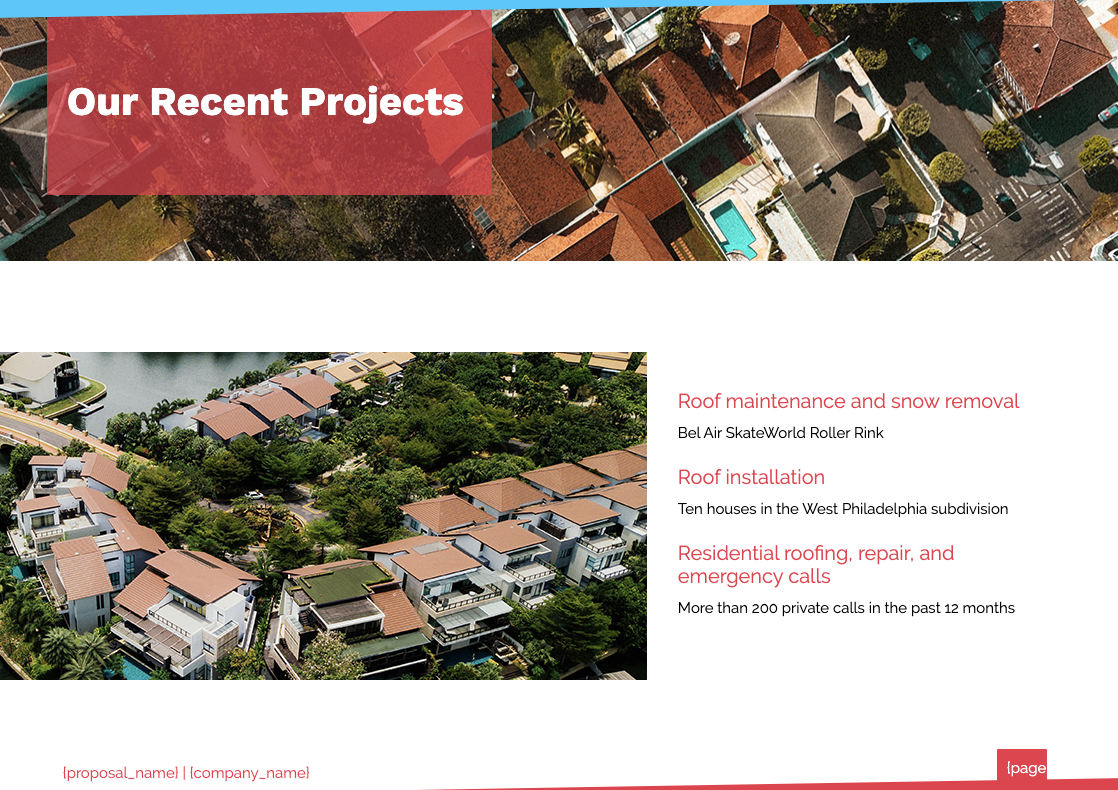 Our Recent Projects

Roof maintenance and snow removal

Bel Air SkateWorld Roller Rink

Roof installation

Ten houses in the West Philadelphia subdivision

Residential roofing, repair, and emergency calls

More than 200 private calls in the past 12 months

{proposal_name} | {company_name}

{page